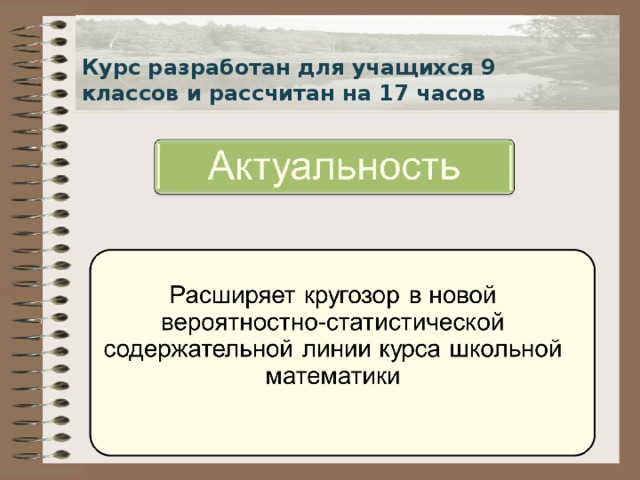 Курс разработан для учащихся 9 классов и рассчитан на 17 часов

Актуальность

Расширяет кругозор в новой вероятностно-статистической содержательной линии курса школьной математики